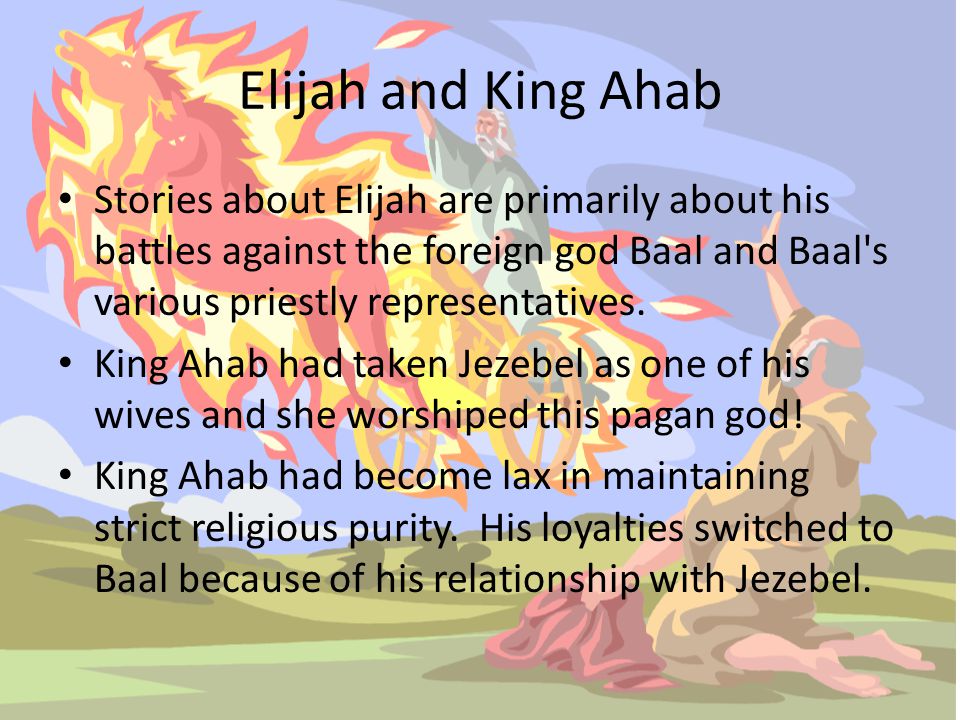 Elijah and King Ahab

• Stories about Elijah are primarily about his battles against the foreign god Baal and Baal's various priestly representatives.
• King Ahab had taken Jezebel as one of his wives and she worshiped this pagan god!
• King Ahab had become lax in maintaining strict religious purity. His loyalties switched to Baal because of his relationship with Jezebel.